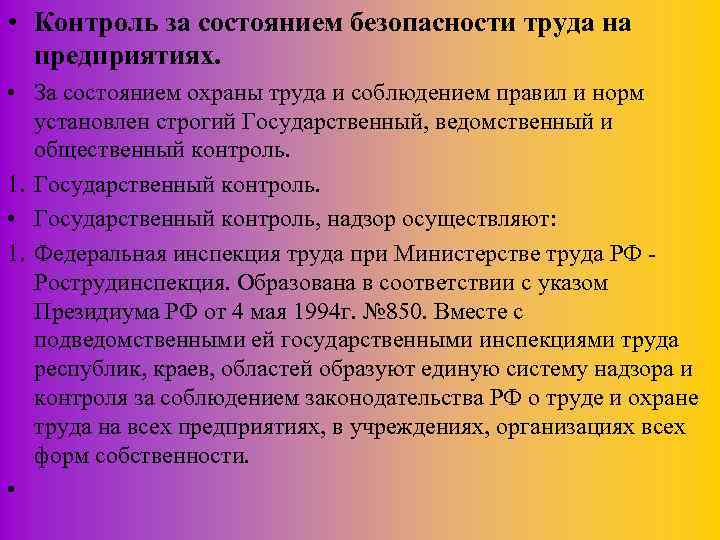 • Контроль за состоянием безопасности труда на предприятиях.

• За состоянием охраны труда и соблюдением правил и норм установлен строгий Государственный, ведомственный и общественный контроль.

1. Государственный контроль.

• Государственный контроль, надзор осуществляют:

1. Федеральная инспекция труда при Министерстве труда РФ - Рострудинспекция. Образована в соответствии с указом Президиума РФ от 4 мая 1994г. №850. Вместе с подведомственными ей государственными инспекциями труда республик, краев, областей образуют единую систему надзора и контроля за соблюдением законодательства РФ о труде и охране труда на всех предприятиях, в учреждениях, организациях всех форм собственности.

•